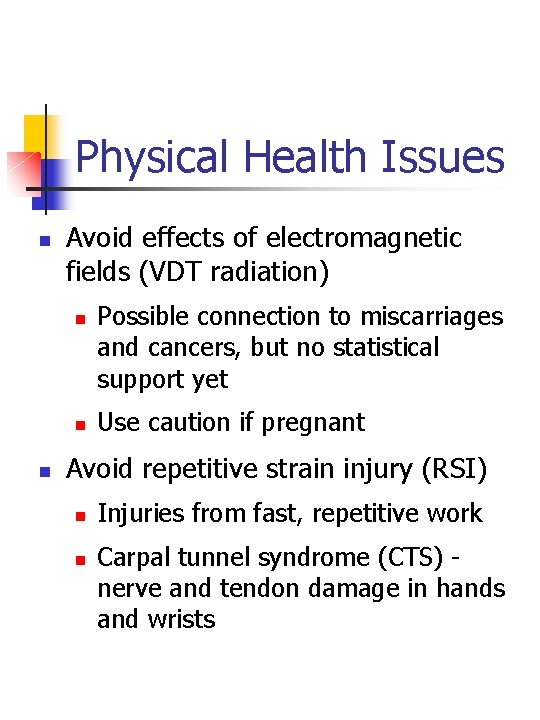 Physical Health Issues

- Avoid effects of electromagnetic fields (VDT radiation)
  - Possible connection to miscarriages and cancers, but no statistical support yet
  - Use caution if pregnant
- Avoid repetitive strain injury (RSI)
  - Injuries from fast, repetitive work
  - Carpal tunnel syndrome (CTS) - nerve and tendon damage in hands and wrists